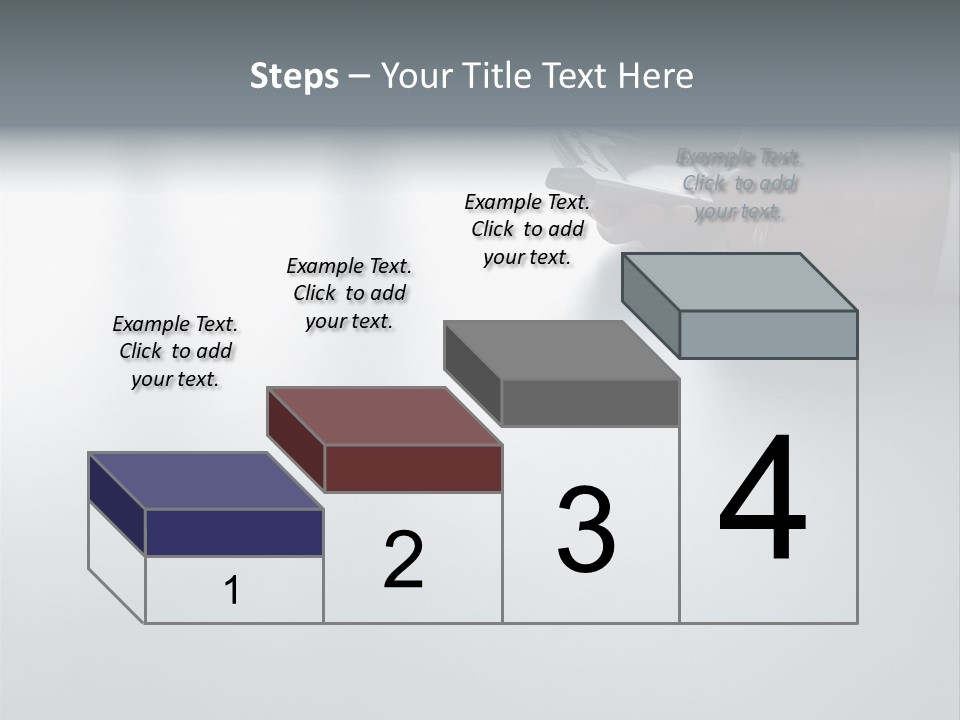 Steps – Your Title Text Here

Example Text. Click to add your text.

Example Text. Click to add your text.

Example Text. Click to add your text.

Example Text. Click to add your text.

1

2

3

4